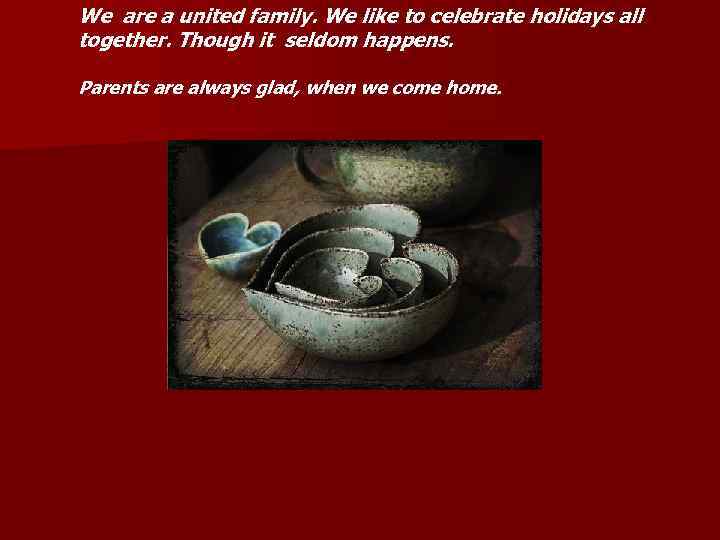 We are a united family. We like to celebrate holidays all together. Though it seldom happens.

Parents are always glad, when we come home.